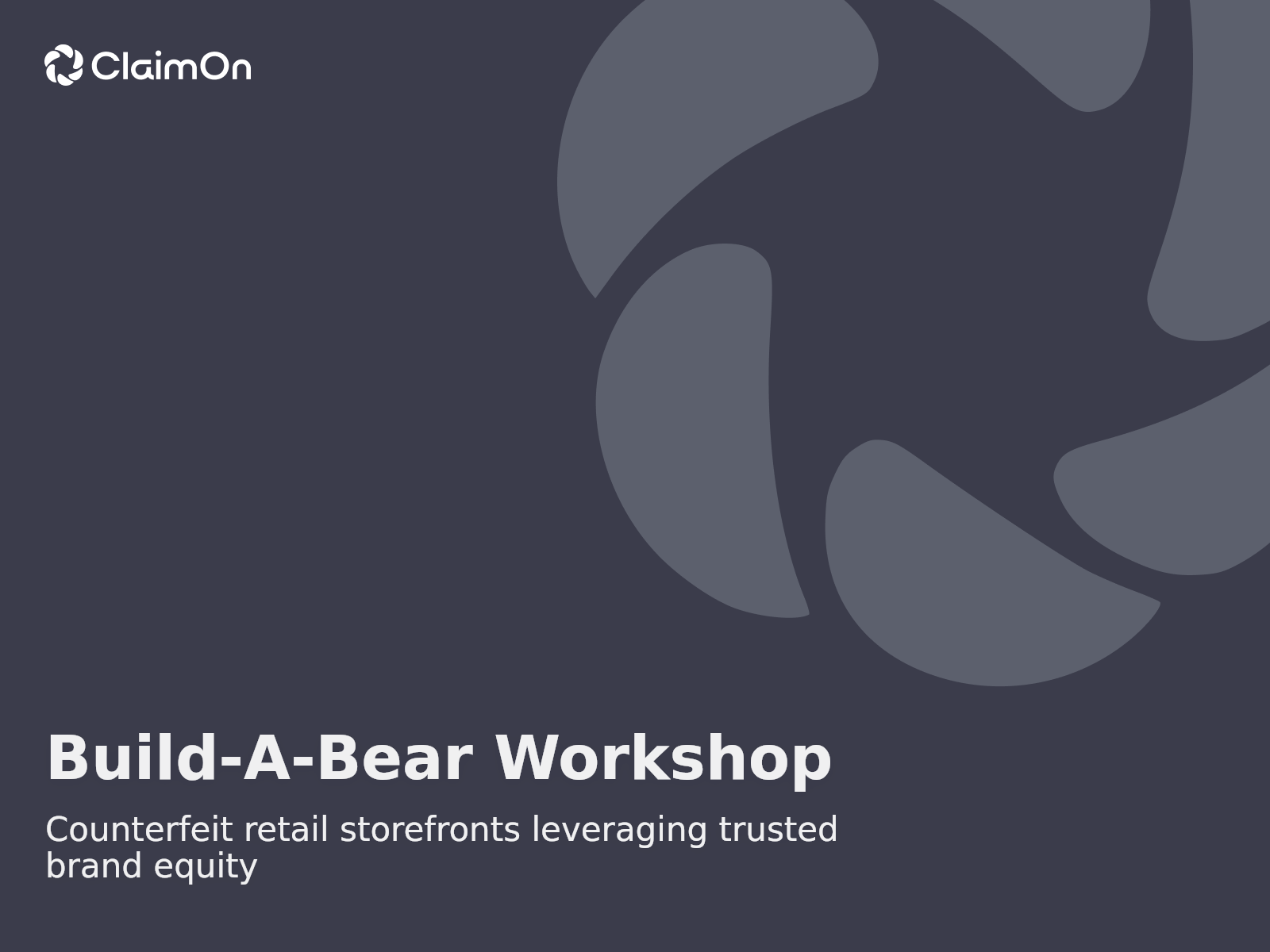 ClaimOn

Build-A-Bear Workshop

Counterfeit retail storefronts leveraging trusted brand equity